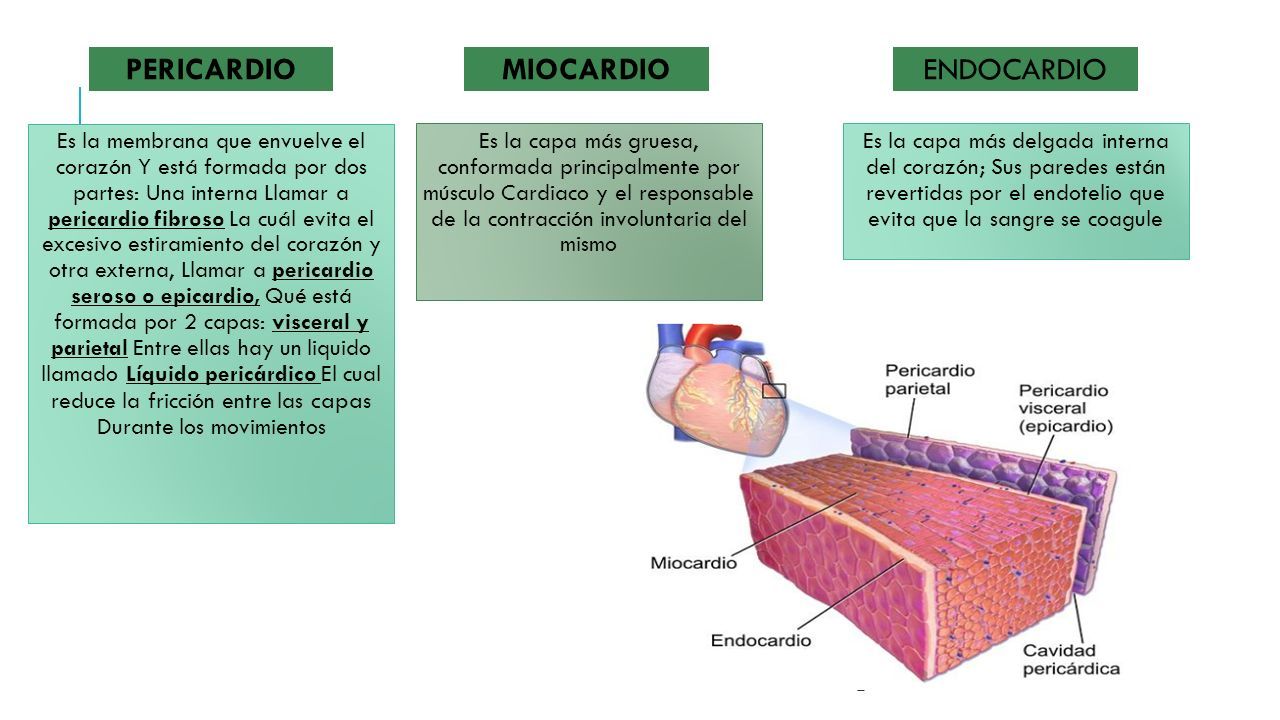 PERICARDIO

Es la membrana que envuelve el corazón Y está formada por dos partes: Una interna Llamar a pericardio fibroso La cuál evita el excesivo estiramiento del corazón y otra externa, Llamar a pericardio seroso o epicardio, Qué está formada por 2 capas: visceral y parietal Entre ellas hay un liquido llamado Líquido pericárdico El cual reduce la fricción entre las capas Durante los movimientos

MIOCARDIO

Es la capa más gruesa, conformada principalmente por músculo Cardiaco y el responsable de la contracción involuntaria del mismo

ENDOCARDIO

Es la capa más delgada interna del corazón; Sus paredes están revertidas por el endotelio que evita que la sangre se coagule

Pericardio parietal

Pericardio visceral (epicardio)

Miocardio

Endocardio

Cavidad pericárdica